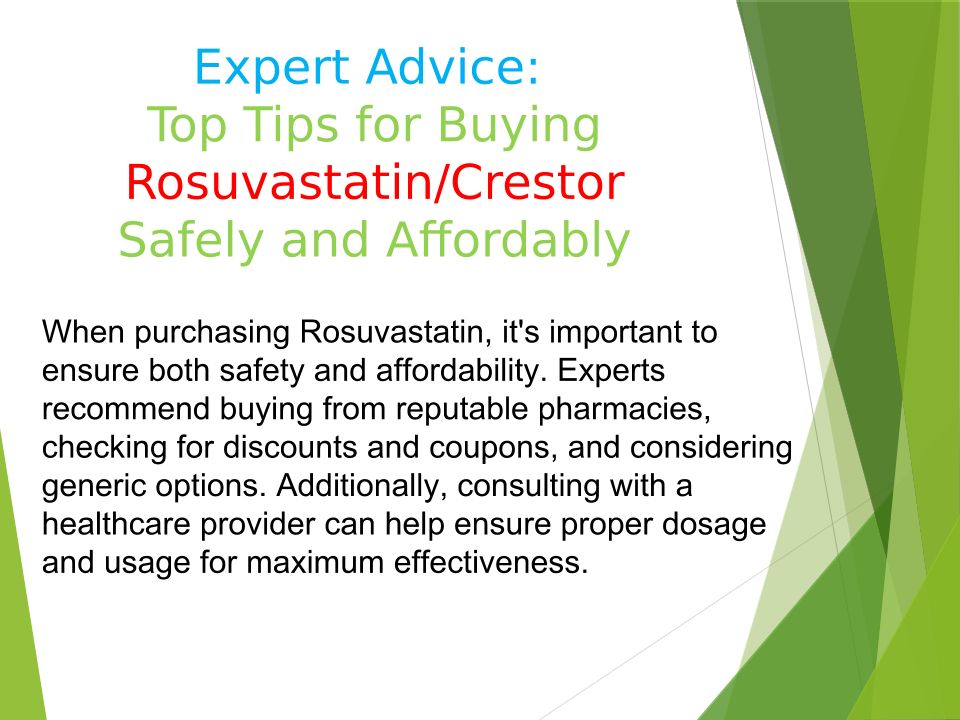 Expert Advice:
Top Tips for Buying
Rosuvastatin/Crestor
Safely and Affordably

When purchasing Rosuvastatin, it's important to ensure both safety and affordability. Experts recommend buying from reputable pharmacies, checking for discounts and coupons, and considering generic options. Additionally, consulting with a healthcare provider can help ensure proper dosage and usage for maximum effectiveness.